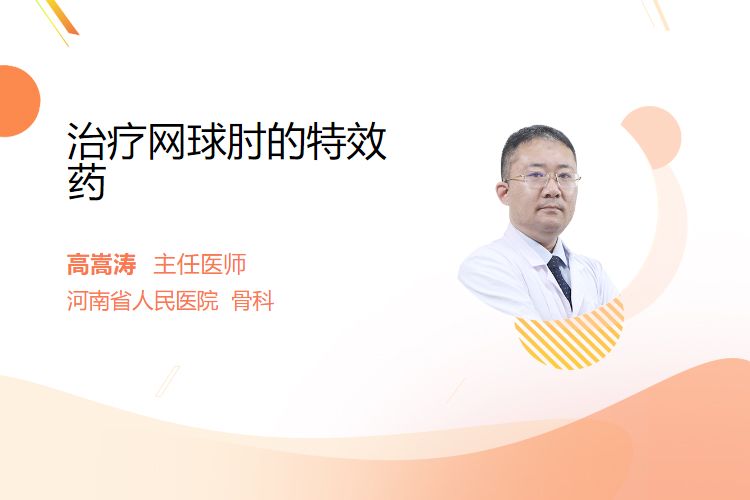 治疗网球肘的特效药

高嵩涛 主任医师
河南省人民医院 骨科